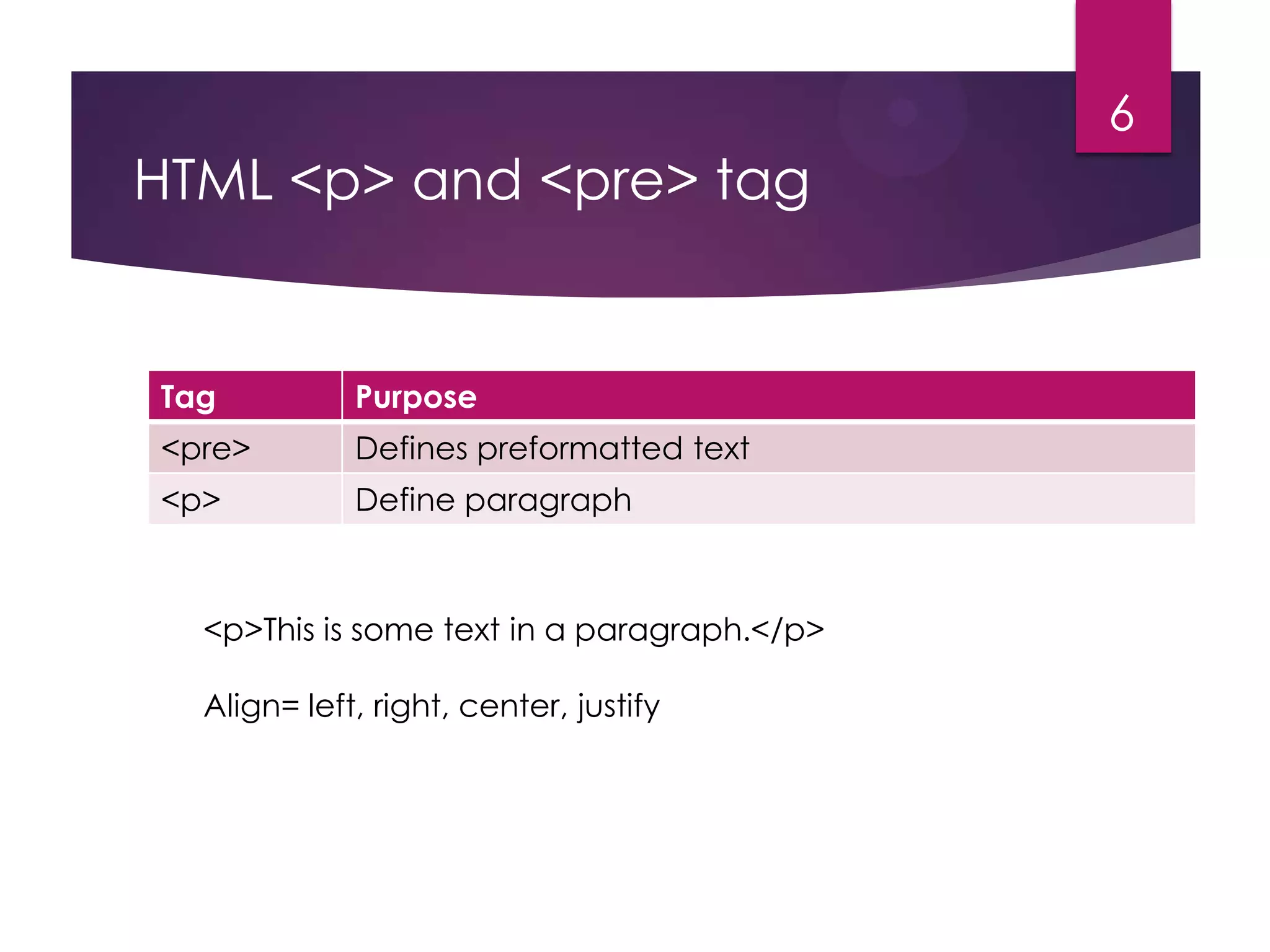 6

HTML <p> and <pre> tag

| Tag | Purpose |
|---|---|
| <pre> | Defines preformatted text |
| <p> | Define paragraph |

<p>This is some text in a paragraph.</p>

Align= left, right, center, justify